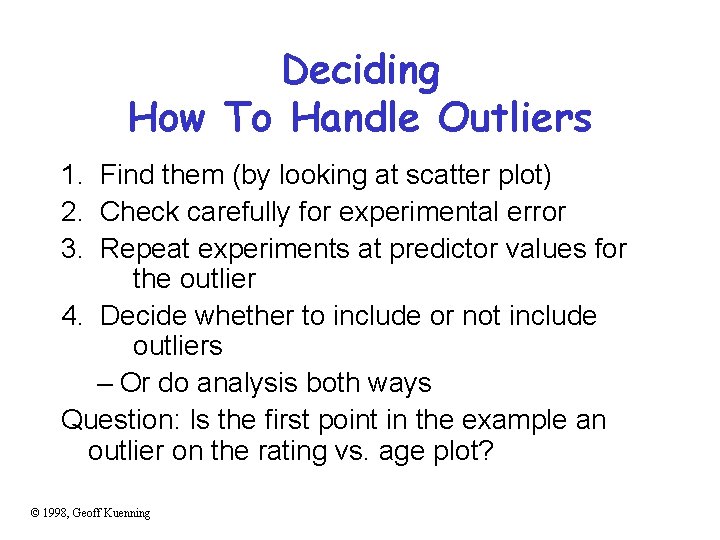 Deciding
How To Handle Outliers

1. Find them (by looking at scatter plot)
2. Check carefully for experimental error
3. Repeat experiments at predictor values for the outlier
4. Decide whether to include or not include outliers
– Or do analysis both ways

Question: Is the first point in the example an outlier on the rating vs. age plot?

© 1998, Geoff Kuenning